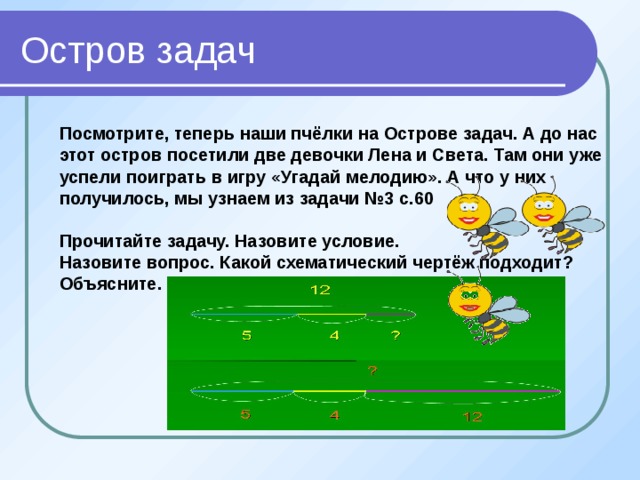 Остров задач

Посмотрите, теперь наши пчёлки на Острове задач. А до нас этот остров посетили две девочки Лена и Света. Там они уже успели поиграть в игру «Угадай мелодию». А что у них получилось, мы узнаем из задачи №3 с.60

Прочитайте задачу. Назовите условие.
Назовите вопрос. Какой схематический чертёж подходит? Объясните.

12
5 4 ?

?
5 4 12